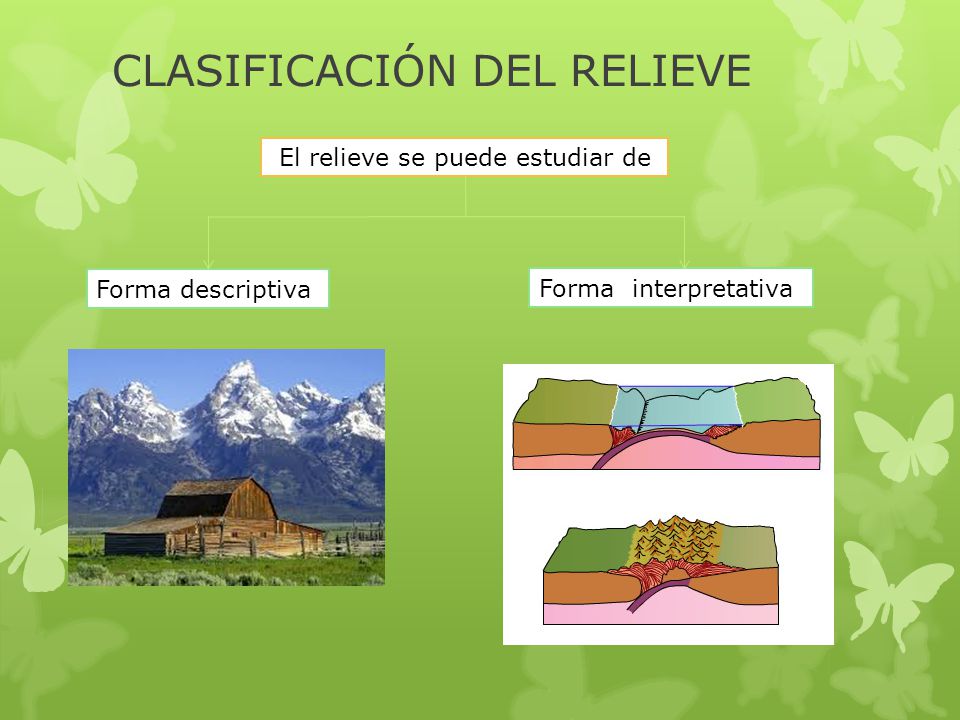 CLASIFICACIÓN DEL RELIEVE

El relieve se puede estudiar de

Forma descriptiva

Forma interpretativa